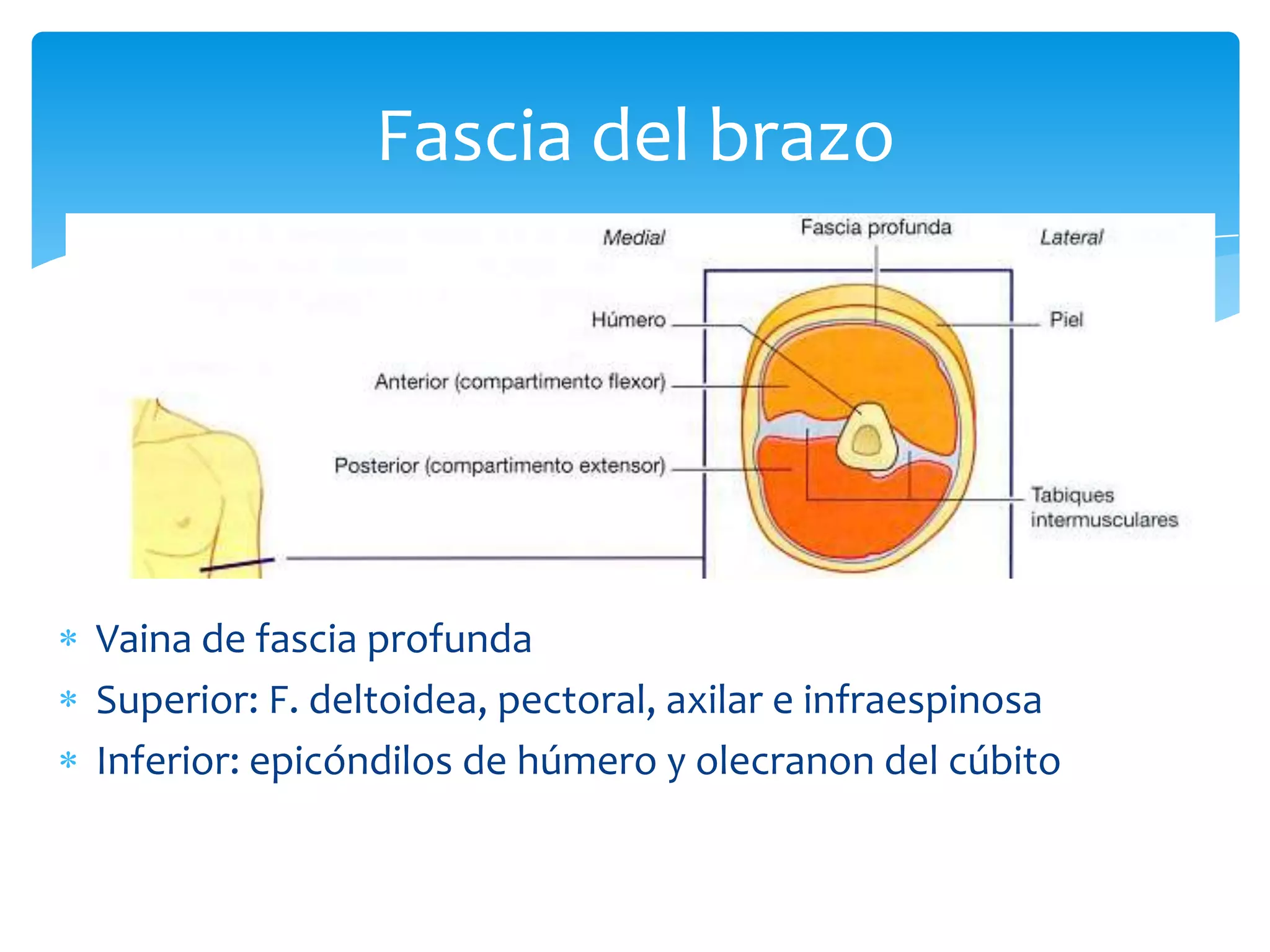 Fascia del brazo

Medial

Fascia profunda

Lateral

Húmero

Piel

Anterior (compartimento flexor)

Posterior (compartimento extensor)

Tabiques intermusculares

* Vaina de fascia profunda
* Superior: F. deltoidea, pectoral, axilar e infraespinosa
* Inferior: epicóndilos de húmero y olecranon del cúbito